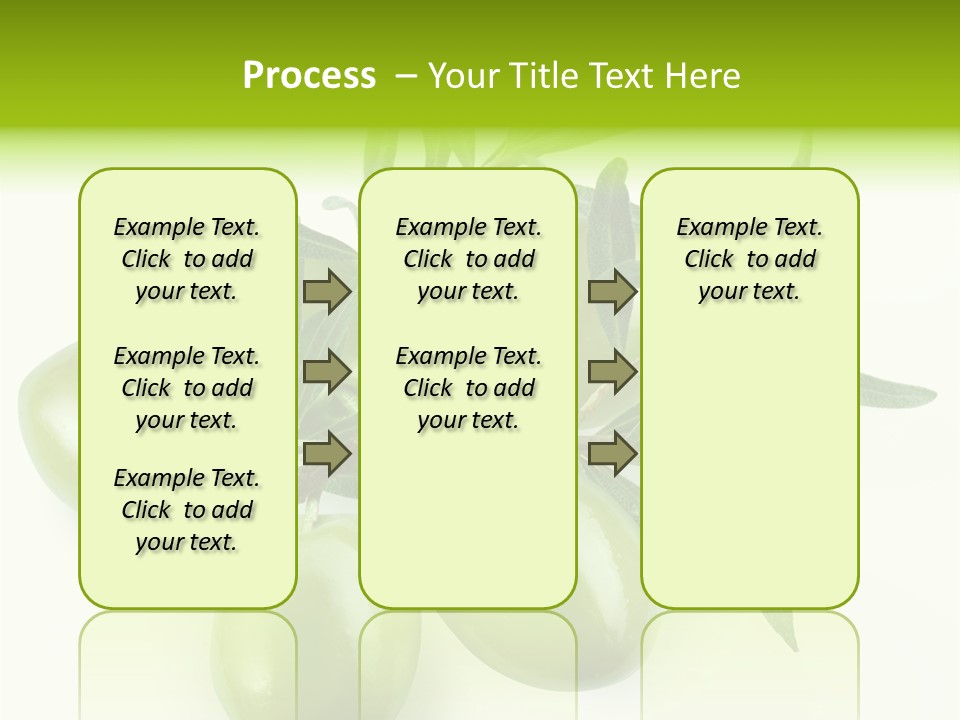 Process – Your Title Text Here

Example Text. Click to add your text.

Example Text. Click to add your text.

Example Text. Click to add your text.

Example Text. Click to add your text.

Example Text. Click to add your text.

Example Text. Click to add your text.